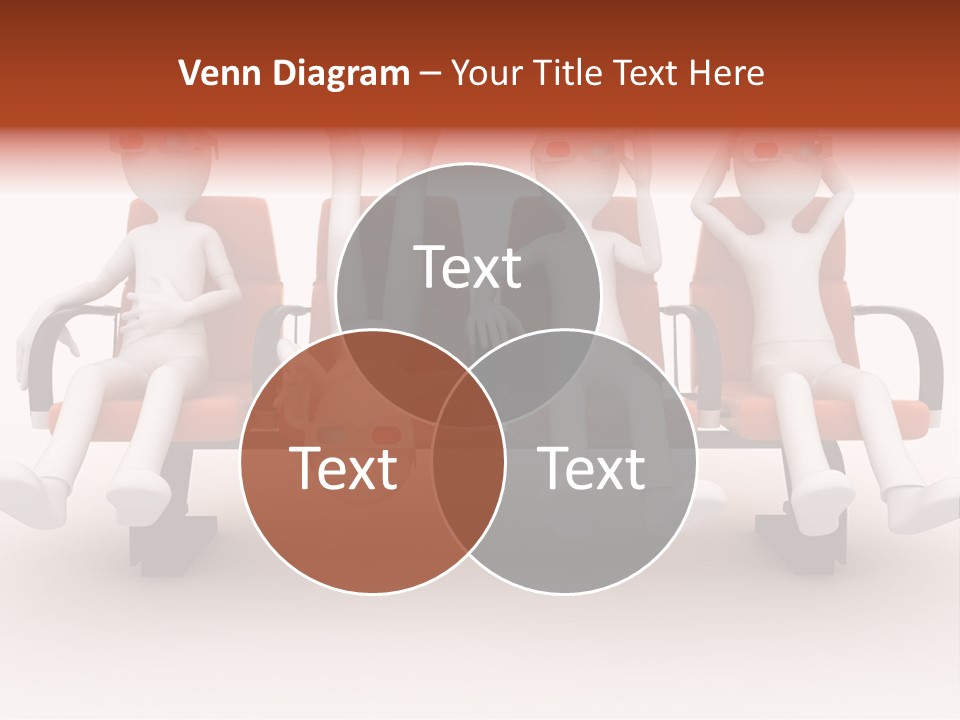 Venn Diagram – Your Title Text Here

Text

Text

Text